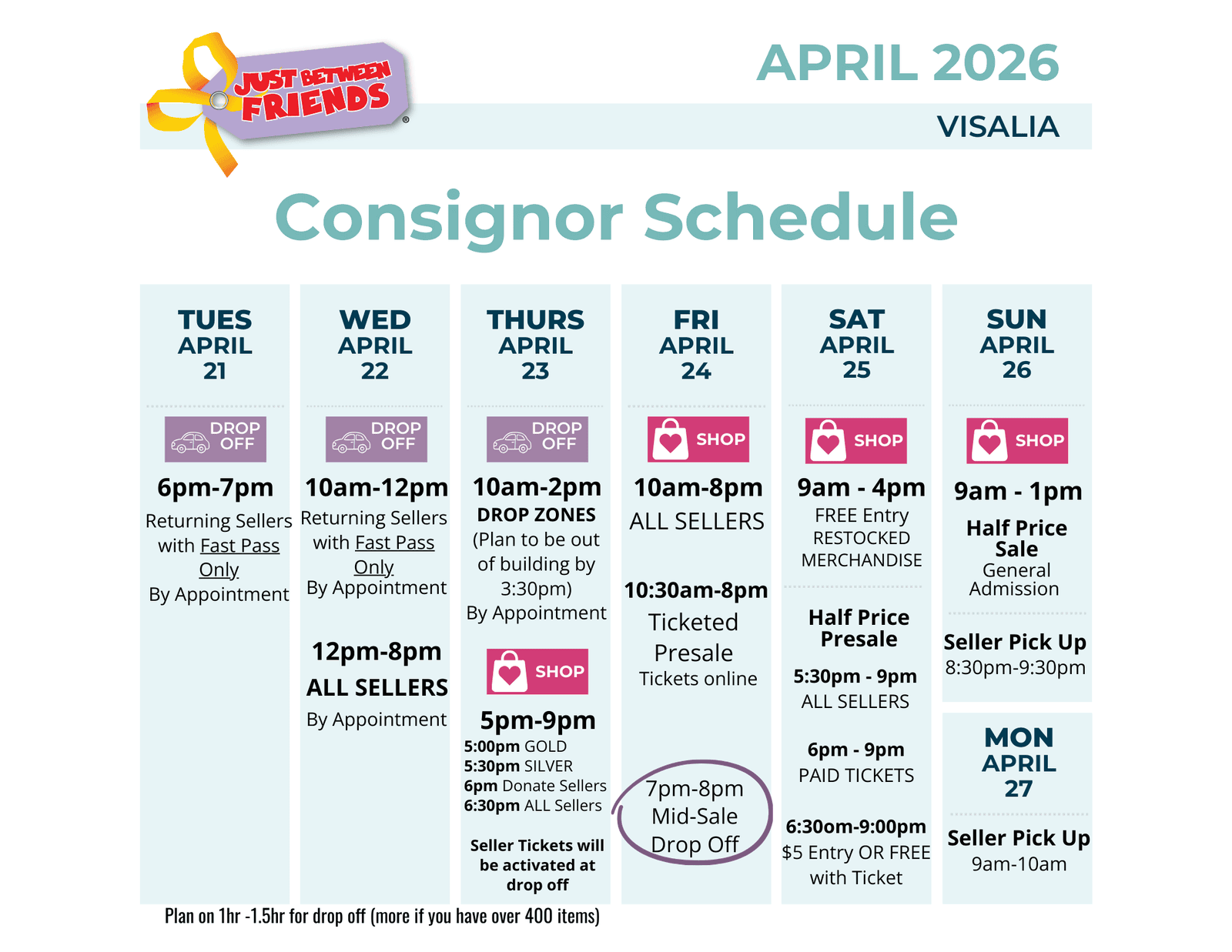 JUST BETWEEN FRIENDS®

APRIL 2026

VISALIA

Consignor Schedule

TUES
APRIL
21

DROP OFF

6pm-7pm

Returning Sellers with Fast Pass Only
By Appointment

WED
APRIL
22

DROP OFF

10am-12pm

Returning Sellers with Fast Pass Only
By Appointment

12pm-8pm

ALL SELLERS

By Appointment

THURS
APRIL
23

DROP OFF

10am-2pm

DROP ZONES

(Plan to be out of building by 3:30pm)
By Appointment

SHOP

5pm-9pm

5:00pm GOLD
5:30pm SILVER
6pm Donate Sellers
6:30pm ALL Sellers

Seller Tickets will be activated at drop off

FRI
APRIL
24

SHOP

10am-8pm

ALL SELLERS

10:30am-8pm

Ticketed Presale
Tickets online

7pm-8pm
Mid-Sale
Drop Off

SAT
APRIL
25

SHOP

9am - 4pm

FREE Entry
RESTOCKED MERCHANDISE

Half Price Presale

5:30pm - 9pm
ALL SELLERS

6pm - 9pm
PAID TICKETS

6:30om-9:00pm
$5 Entry OR FREE with Ticket

SUN
APRIL
26

SHOP

9am - 1pm

Half Price Sale
General Admission

Seller Pick Up
8:30pm-9:30pm

MON
APRIL
27

Seller Pick Up
9am-10am

Plan on 1hr -1.5hr for drop off (more if you have over 400 items)